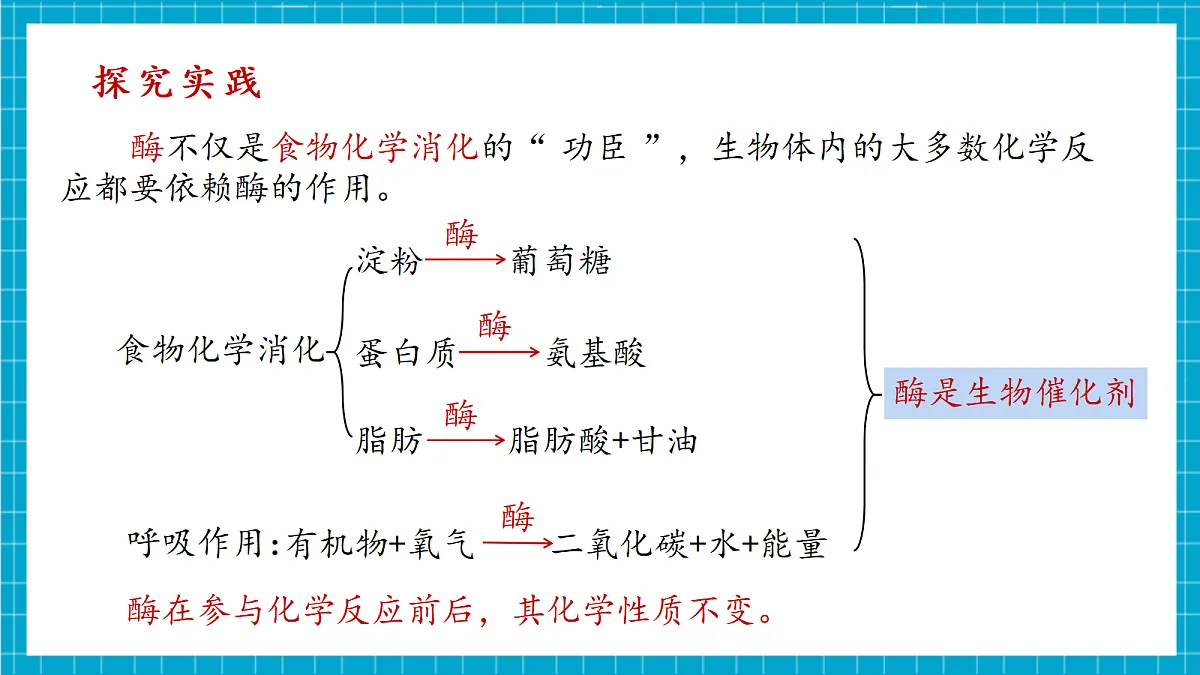 探究实践

酶不仅是食物化学消化的“ 功臣 ”，生物体内的大多数化学反应都要依赖酶的作用。

食物化学消化

淀粉 $\xrightarrow{酶}$ 葡萄糖

蛋白质 $\xrightarrow{酶}$ 氨基酸

脂肪 $\xrightarrow{酶}$ 脂肪酸+甘油

呼吸作用：有机物+氧气 $\xrightarrow{酶}$ 二氧化碳+水+能量

酶是生物催化剂

酶在参与化学反应前后，其化学性质不变。